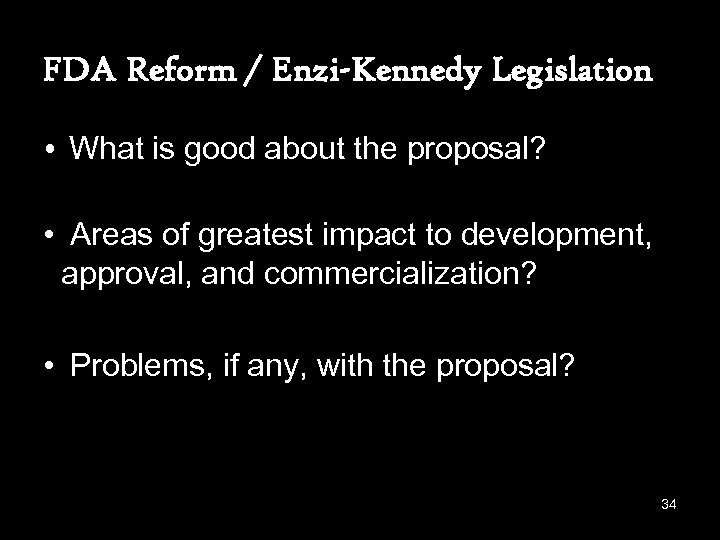 FDA Reform / Enzi-Kennedy Legislation

• What is good about the proposal?

• Areas of greatest impact to development, approval, and commercialization?

• Problems, if any, with the proposal?

34